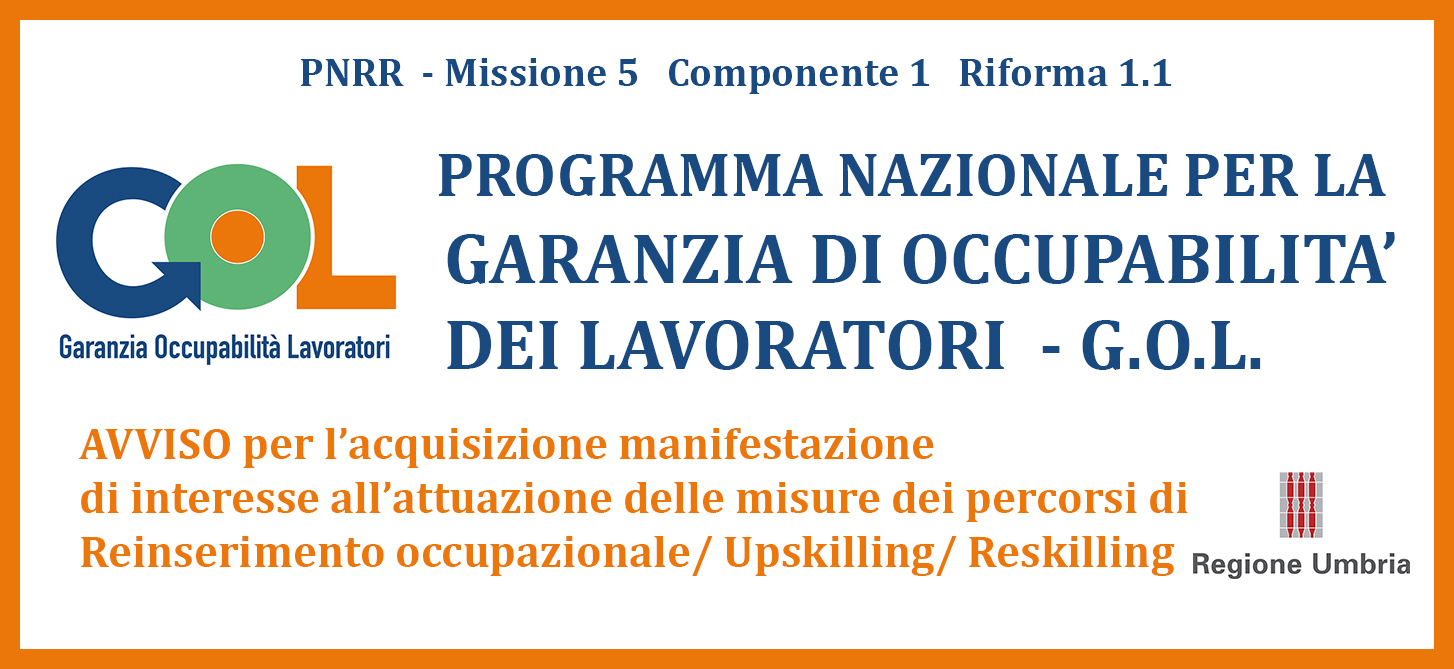 PNRR - Missione 5 Componente 1 Riforma 1.1

GOL

Garanzia Occupabilità Lavoratori

PROGRAMMA NAZIONALE PER LA GARANZIA DI OCCUPABILITA' DEI LAVORATORI - G.O.L.

AVVISO per l'acquisizione manifestazione di interesse all'attuazione delle misure dei percorsi di Reinserimento occupazionale/ Upskilling/ Reskilling

Regione Umbria